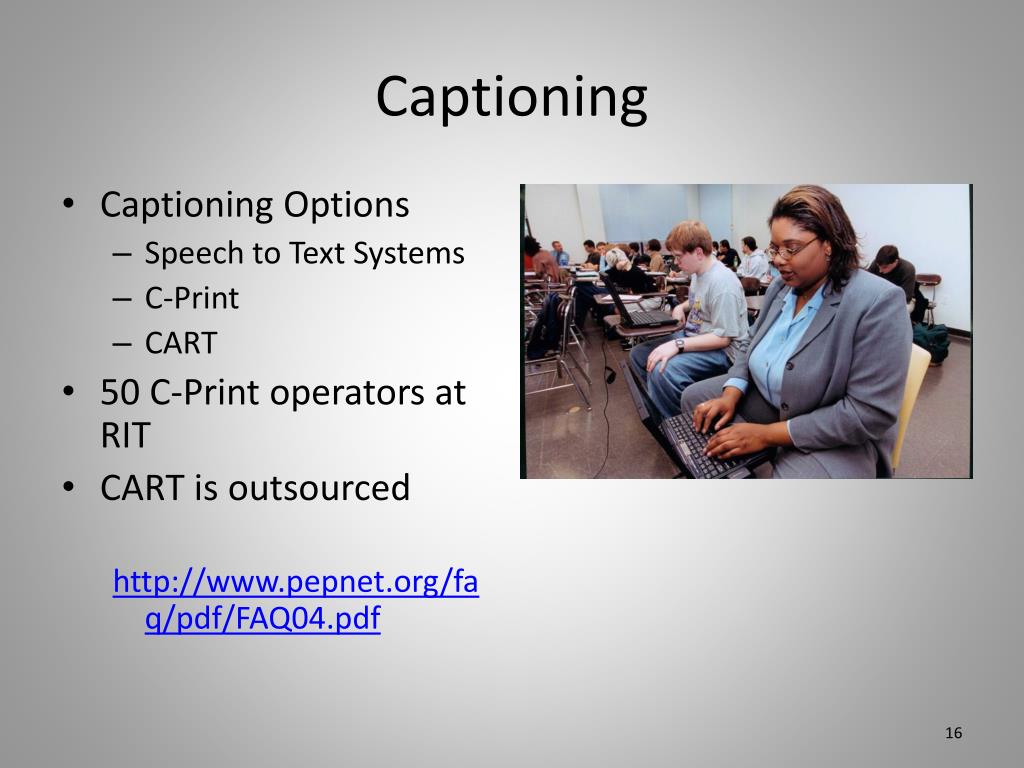 Captioning

• Captioning Options
 – Speech to Text Systems
 – C-Print
 – CART
• 50 C-Print operators at RIT
• CART is outsourced

http://www.pepnet.org/faq/pdf/FAQ04.pdf

16